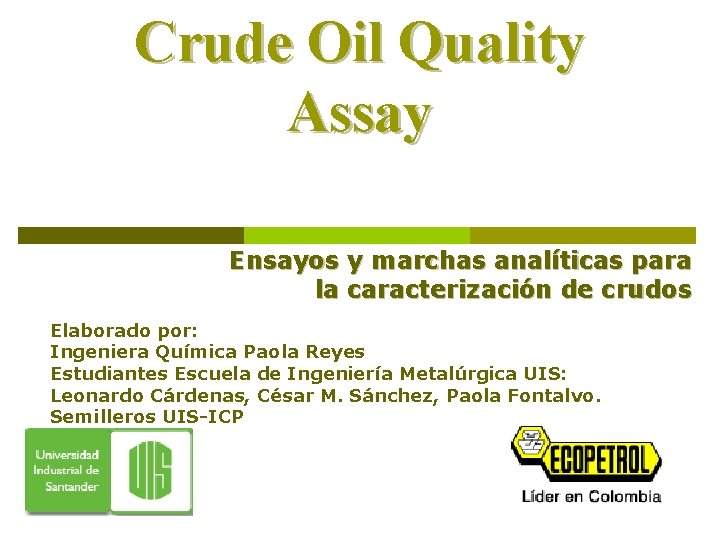 Crude Oil Quality Assay

Ensayos y marchas analíticas para la caracterización de crudos

Elaborado por:
Ingeniera Química Paola Reyes
Estudiantes Escuela de Ingeniería Metalúrgica UIS:
Leonardo Cárdenas, César M. Sánchez, Paola Fontalvo.
Semilleros UIS-ICP

Universidad Industrial de Santander
UIS

ECOPETROL
Líder en Colombia